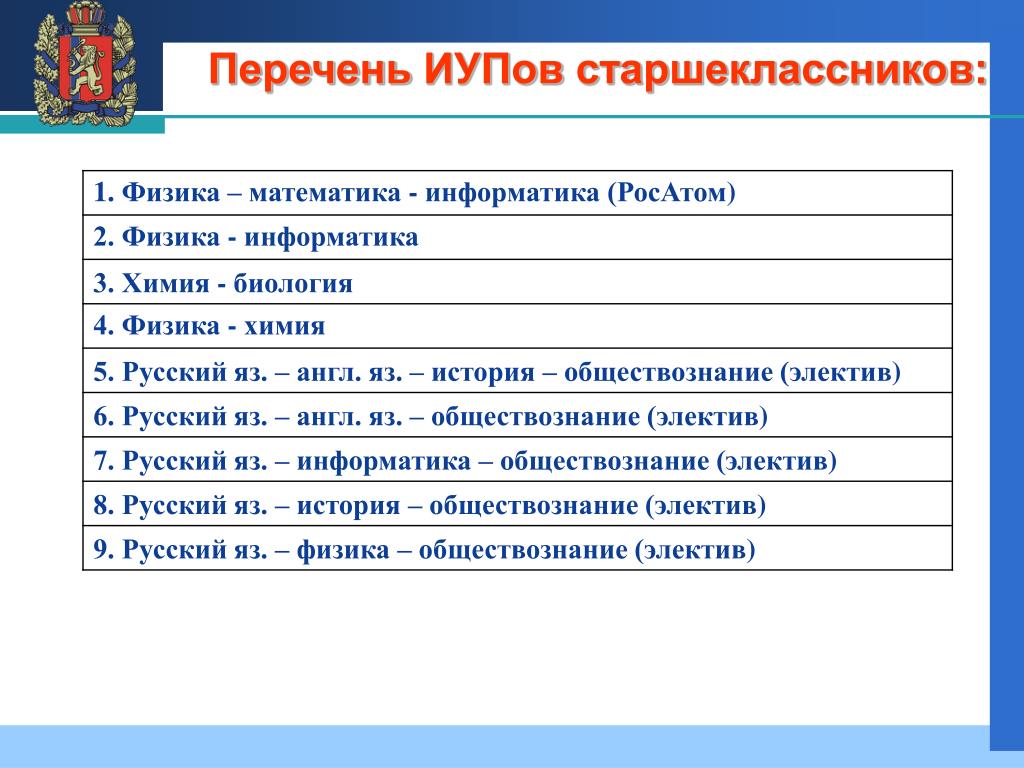 Перечень ИУПов старшеклассников:

| 1. Физика – математика - информатика (РосАтом) |
|---|
| 2. Физика - информатика |
| 3. Химия - биология |
| 4. Физика - химия |
| 5. Русский яз. – англ. яз. – история – обществознание (электив) |
| 6. Русский яз. – англ. яз. – обществознание (электив) |
| 7. Русский яз. – информатика – обществознание (электив) |
| 8. Русский яз. – история – обществознание (электив) |
| 9. Русский яз. – физика – обществознание (электив) |